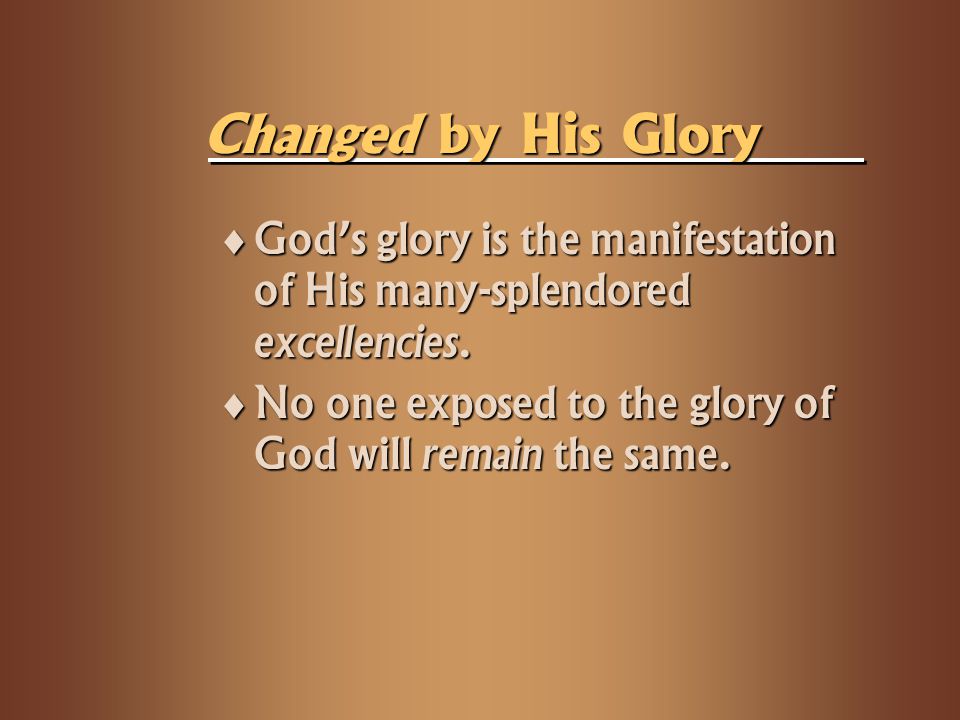 Changed by His Glory

♦ God's glory is the manifestation of His many-splendored excellencies.

♦ No one exposed to the glory of God will remain the same.